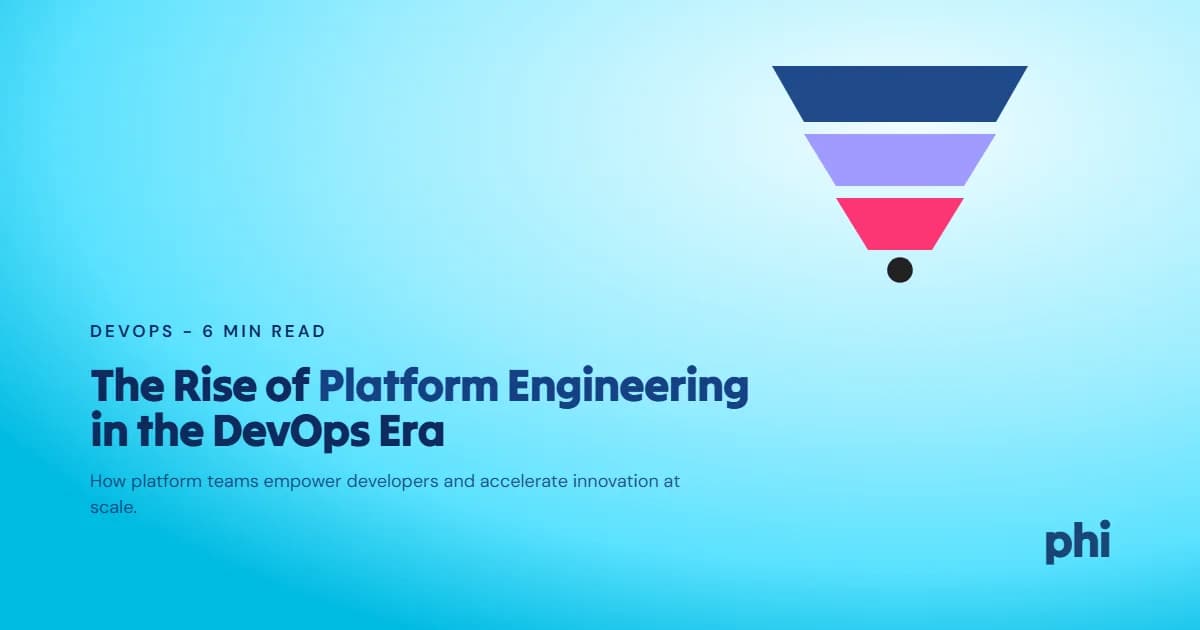 DEVOPS – 6 MIN READ

The Rise of Platform Engineering in the DevOps Era

How platform teams empower developers and accelerate innovation at scale.

phi